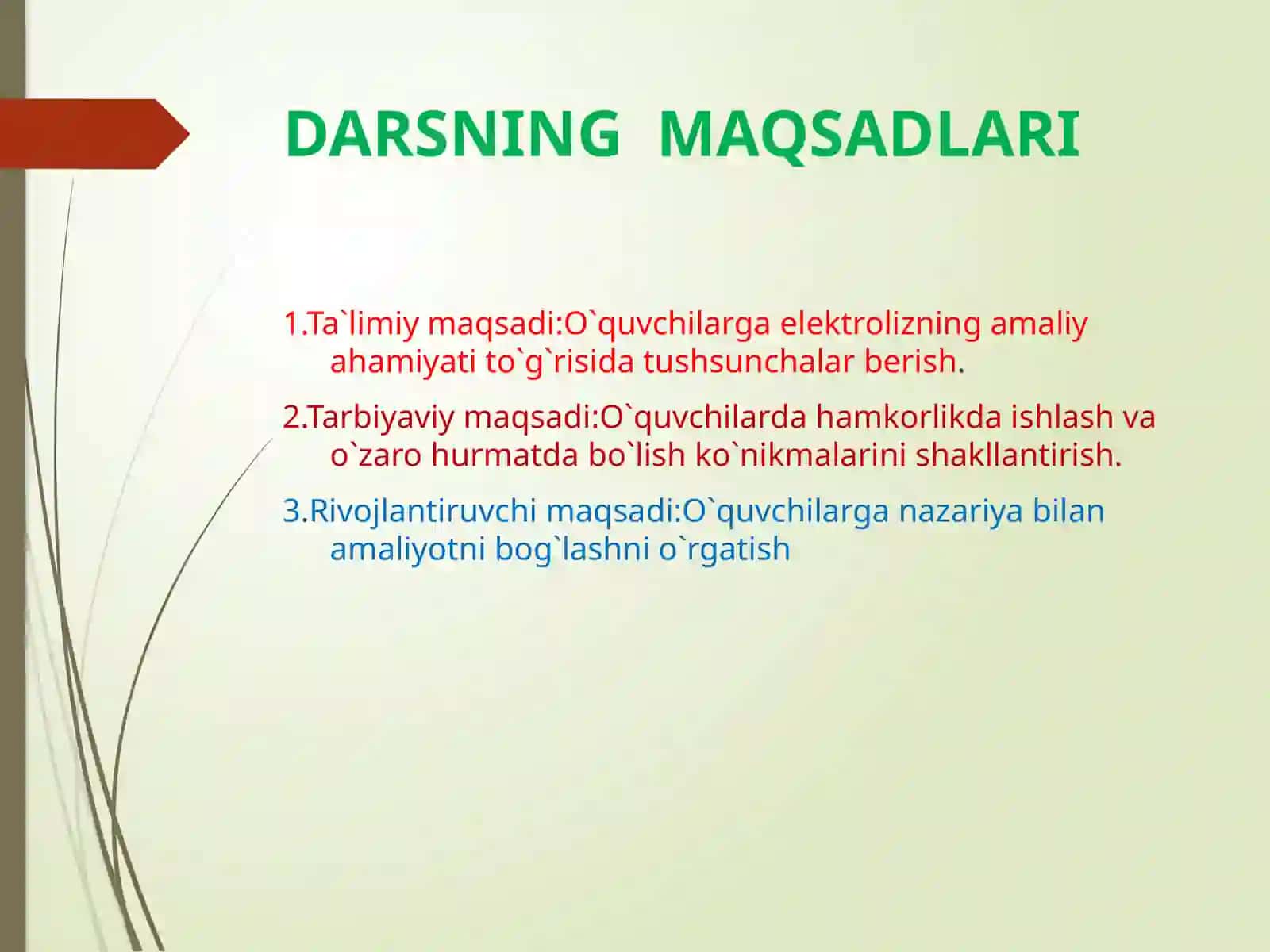 DARSNING MAQSADLARI

1.Ta`limiy maqsadi:O`quvchilarga elektrolizning amaliy ahamiyati to`g`risida tushsunchalar berish.

2.Tarbiyaviy maqsadi:O`quvchilarda hamkorlikda ishlash va o`zaro hurmatda bo`lish ko`nikmalarini shakllantirish.

3.Rivojlantiruvchi maqsadi:O`quvchilarga nazariya bilan amaliyotni bog`lashni o`rgatish